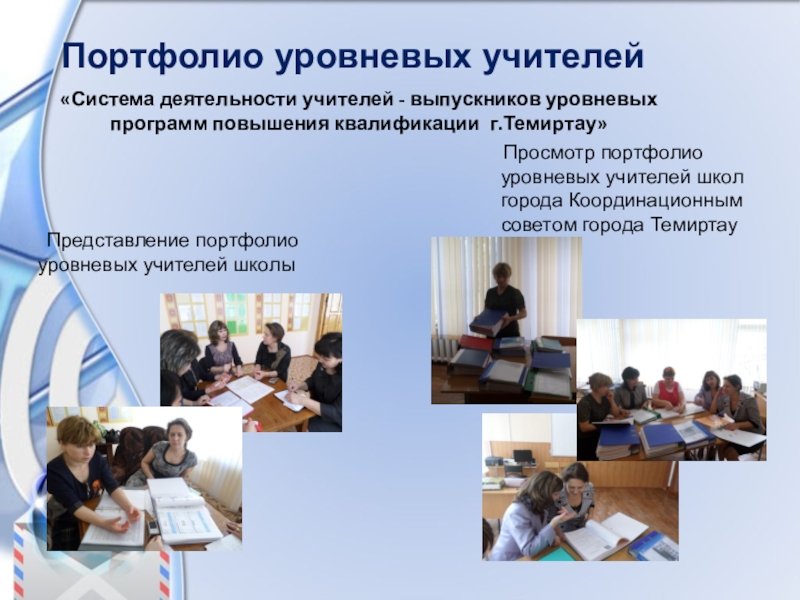 Портфолио уровневых учителей

«Система деятельности учителей - выпускников уровневых программ повышения квалификации г.Темиртау»

Просмотр портфолио уровневых учителей школ города Координационным советом города Темиртау

Представление портфолио уровневых учителей школы